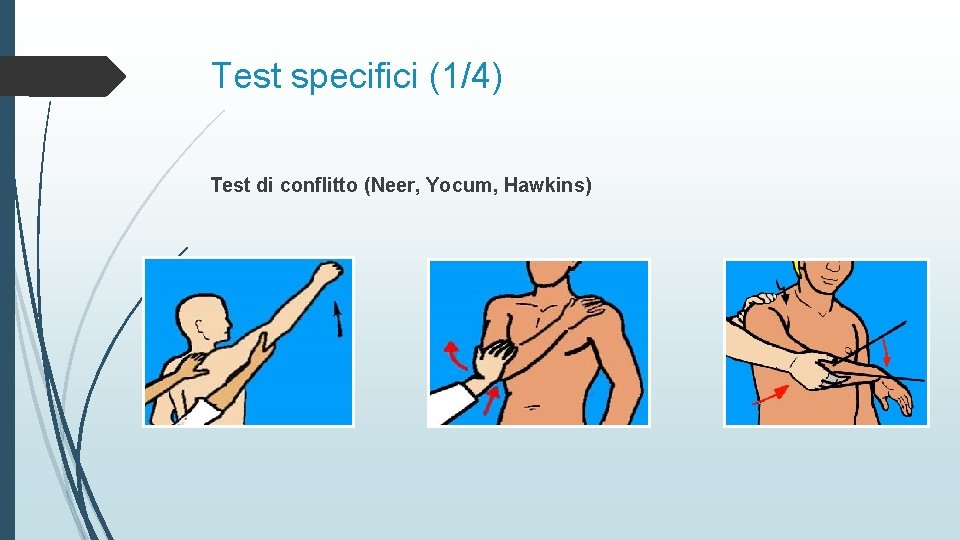 Test specifici (1/4)

Test di conflitto (Neer, Yocum, Hawkins)